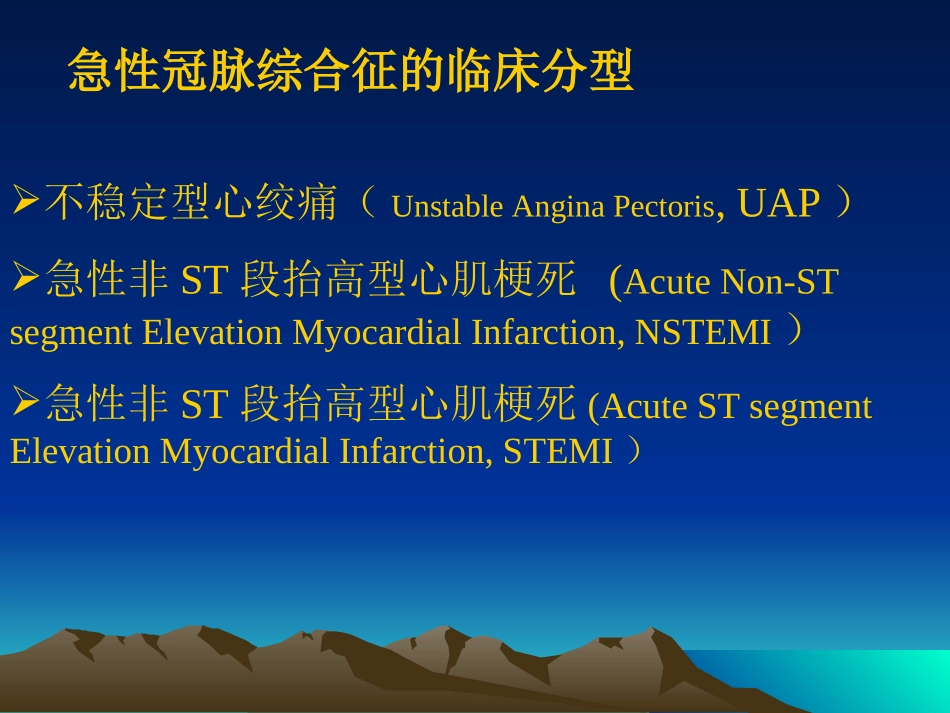 急性冠脉综合征的临床分型

➢不稳定型心绞痛（ Unstable Angina Pectoris, UAP ）

➢急性非 ST 段抬高型心肌梗死 (Acute Non-ST segment Elevation Myocardial Infarction, NSTEMI ）

➢急性非 ST 段抬高型心肌梗死 (Acute ST segment Elevation Myocardial Infarction, STEMI ）